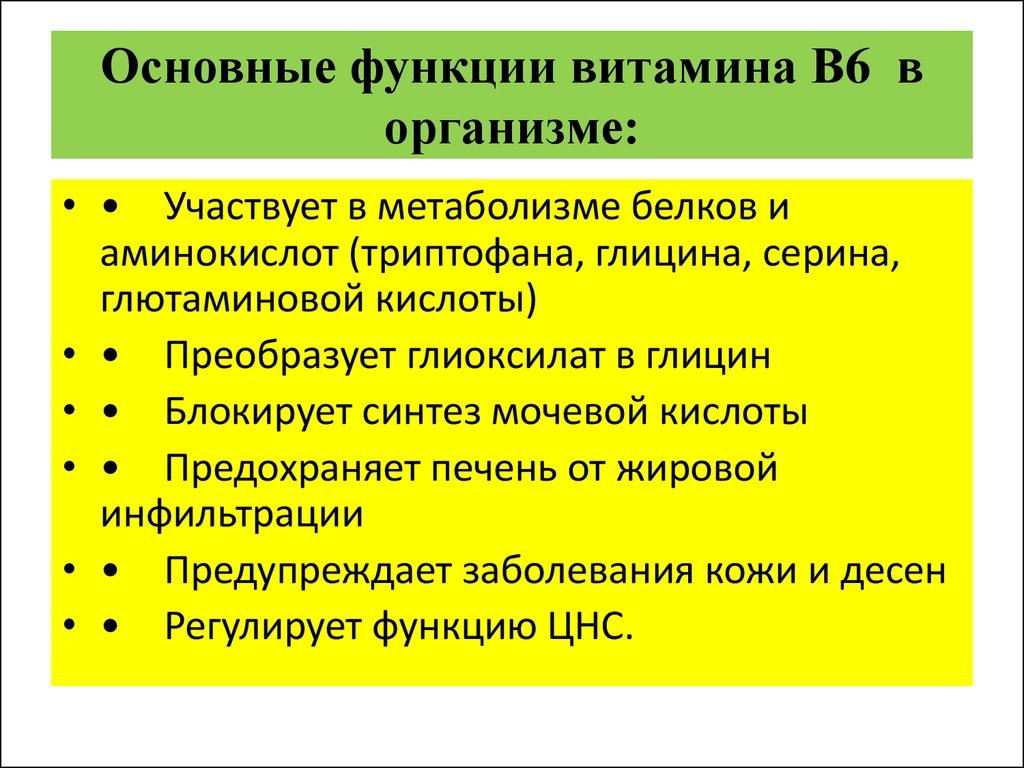 Основные функции витамина В6 в организме:

• • Участвует в метаболизме белков и аминокислот (триптофана, глицина, серина, глютаминовой кислоты)
• • Преобразует глиоксилат в глицин
• • Блокирует синтез мочевой кислоты
• • Предохраняет печень от жировой инфильтрации
• • Предупреждает заболевания кожи и десен
• • Регулирует функцию ЦНС.